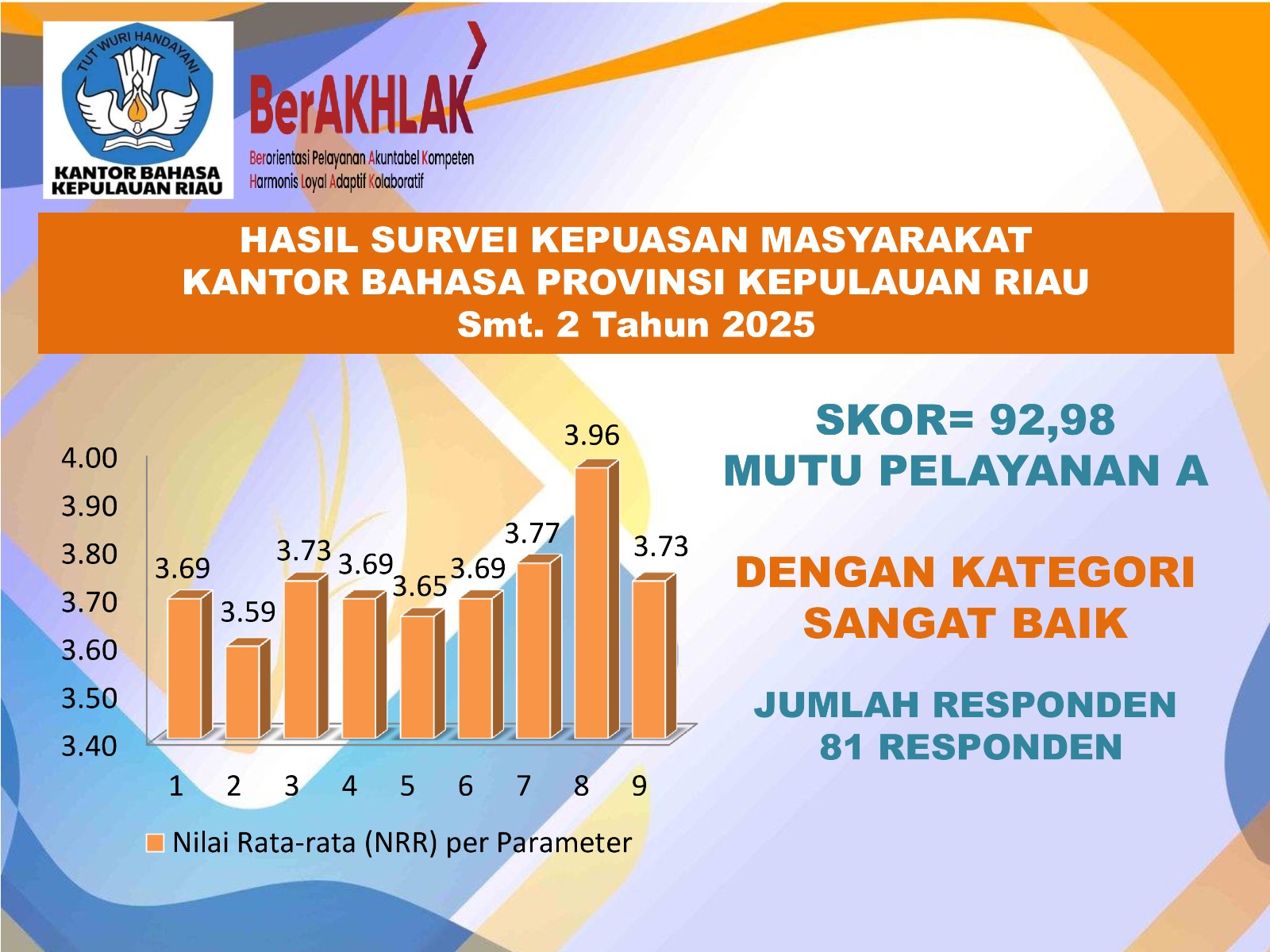 TUT WURI HANDAYANI
KANTOR BAHASA KEPULAUAN RIAU

BerAKHLAK
Berorientasi Pelayanan Akuntabel Kompeten Harmonis Loyal Adaptif Kolaboratif

HASIL SURVEI KEPUASAN MASYARAKAT
KANTOR BAHASA PROVINSI KEPULAUAN RIAU
Smt. 2 Tahun 2025

4.00
3.90
3.80
3.70
3.60
3.50
3.40

3.69
3.59
3.73
3.69
3.65
3.69
3.77
3.96
3.73

1 2 3 4 5 6 7 8 9

Nilai Rata-rata (NRR) per Parameter

SKOR= 92,98
MUTU PELAYANAN A

DENGAN KATEGORI
SANGAT BAIK

JUMLAH RESPONDEN
81 RESPONDEN